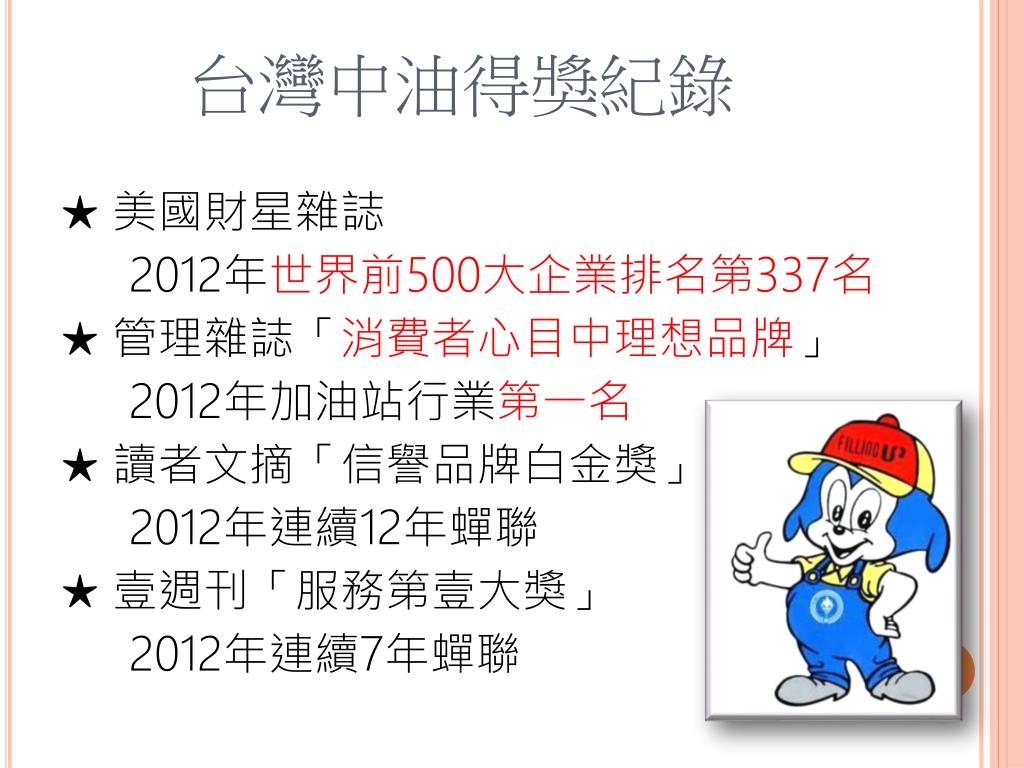 台灣中油得獎紀錄

★ 美國財星雜誌
2012年世界前500大企業排名第337名

★ 管理雜誌「消費者心目中理想品牌」
2012年加油站行業第一名

★ 讀者文摘「信譽品牌白金獎」
2012年連續12年蟬聯

★ 壹週刊「服務第壹大獎」
2012年連續7年蟬聯

FILLING UP